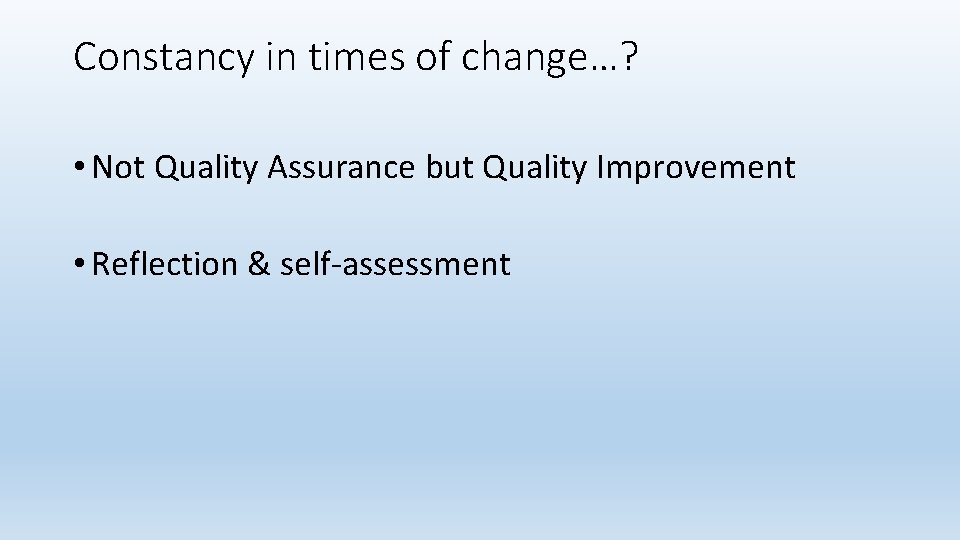 Constancy in times of change…?

• Not Quality Assurance but Quality Improvement

• Reflection & self-assessment